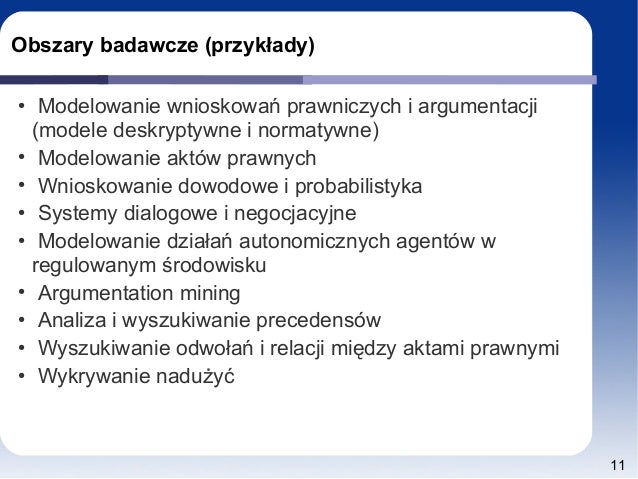 Obszary badawcze (przykłady)

• Modelowanie wnioskowań prawniczych i argumentacji (modele deskryptywne i normatywne)
• Modelowanie aktów prawnych
• Wnioskowanie dowodowe i probabilistyka
• Systemy dialogowe i negocjacyjne
• Modelowanie działań autonomicznych agentów w regulowanym środowisku
• Argumentation mining
• Analiza i wyszukiwanie precedensów
• Wyszukiwanie odwołań i relacji między aktami prawnymi
• Wykrywanie nadużyć

11